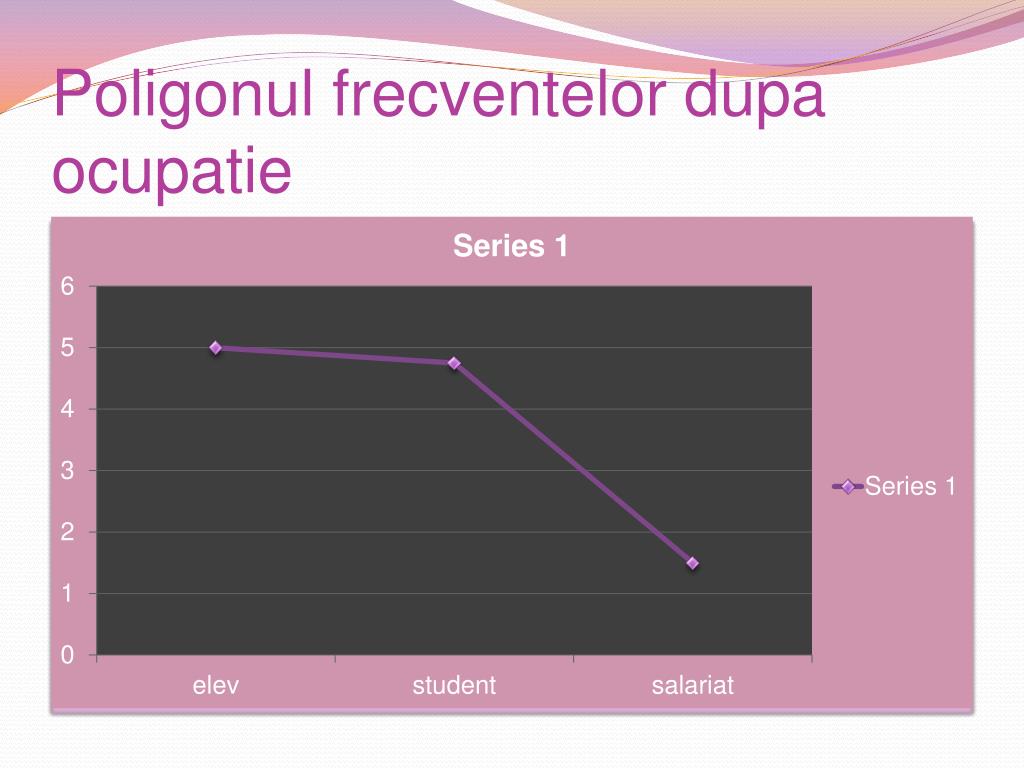 Poligonul frecventelor dupa ocupatie

Series 1

6
5
4
3
2
1
0

elev
student
salariat

Series 1